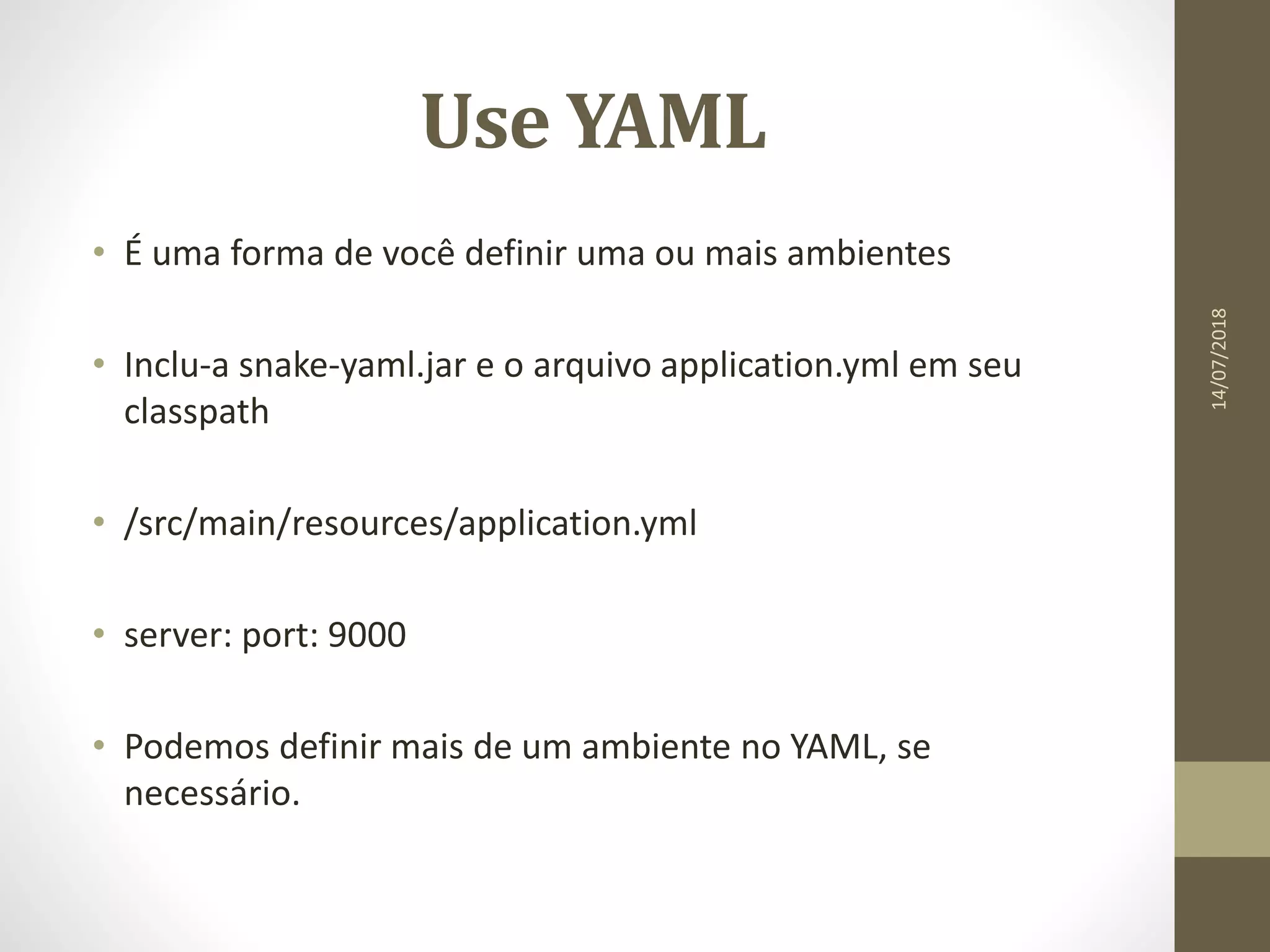 Use YAML

• É uma forma de você definir uma ou mais ambientes

• Inclu-a snake-yaml.jar e o arquivo application.yml em seu classpath

• /src/main/resources/application.yml

• server: port: 9000

• Podemos definir mais de um ambiente no YAML, se necessário.

14/07/2018